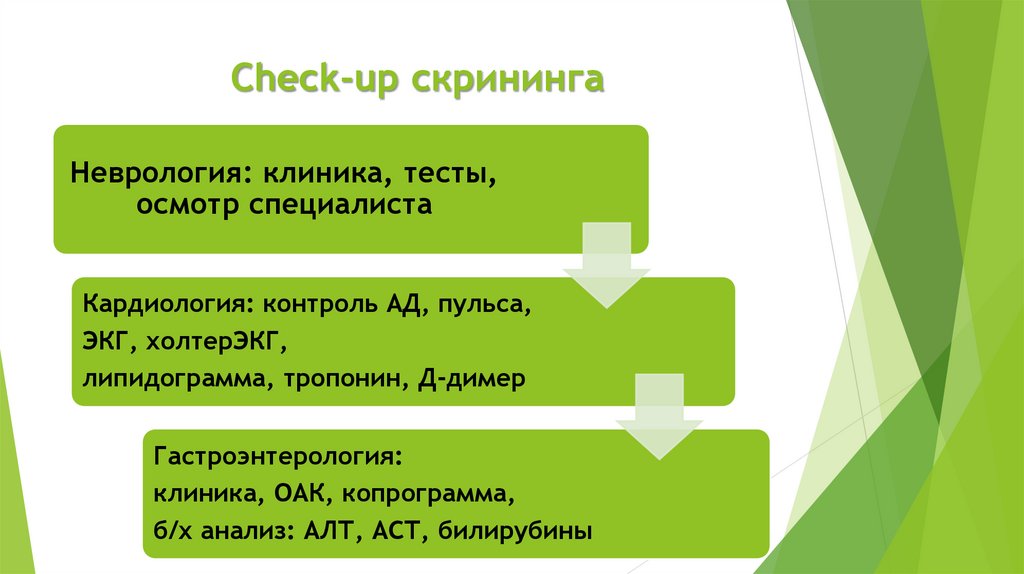 Check-up скрининга

Неврология: клиника, тесты, осмотр специалиста

Кардиология: контроль АД, пульса,
ЭКГ, холтерЭКГ,
липидограмма, тропонин, Д-димер

Гастроэнтерология:
клиника, ОАК, копрограмма,
б/х анализ: АЛТ, АСТ, билирубины